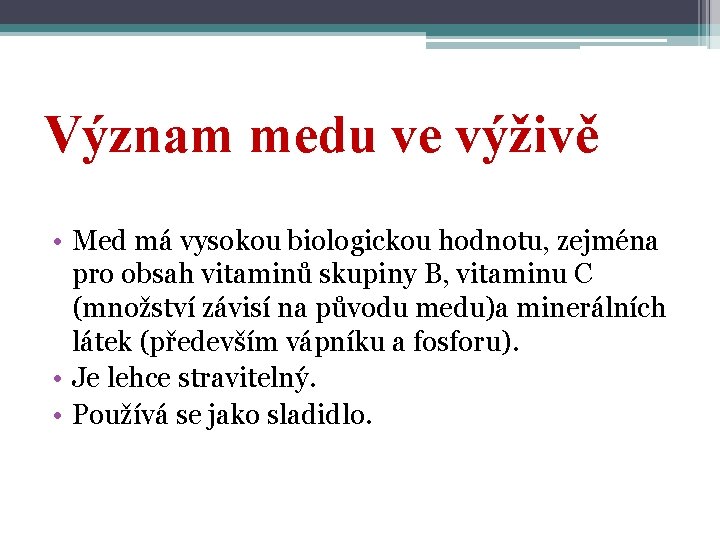 Význam medu ve výživě

• Med má vysokou biologickou hodnotu, zejména pro obsah vitaminů skupiny B, vitaminu C (množství závisí na původu medu)a minerálních látek (především vápníku a fosforu).
• Je lehce stravitelný.
• Používá se jako sladidlo.